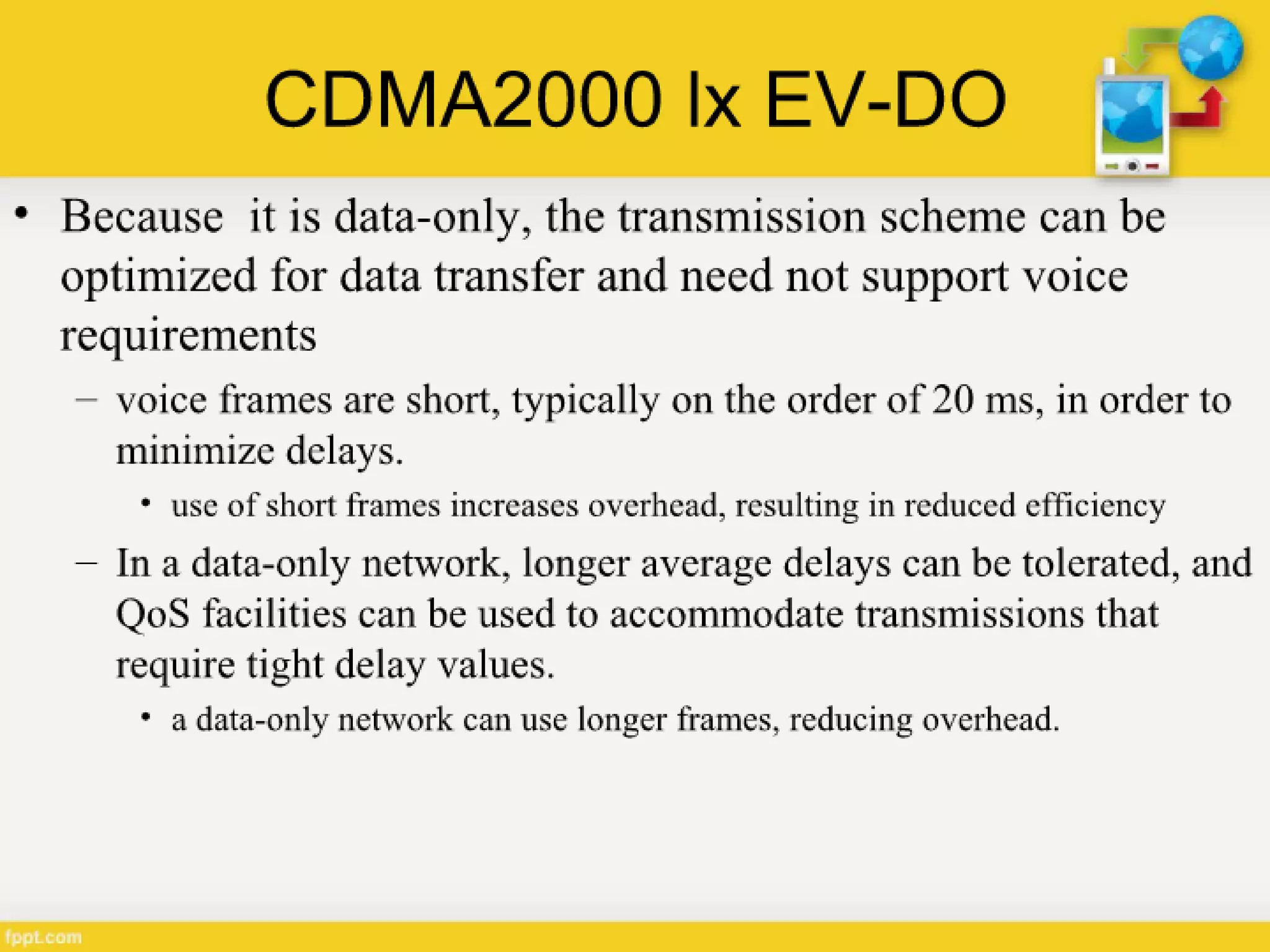 CDMA2000 lx EV-DO

• Because it is data-only, the transmission scheme can be optimized for data transfer and need not support voice requirements

– voice frames are short, typically on the order of 20 ms, in order to minimize delays.

• use of short frames increases overhead, resulting in reduced efficiency

– In a data-only network, longer average delays can be tolerated, and QoS facilities can be used to accommodate transmissions that require tight delay values.

• a data-only network can use longer frames, reducing overhead.

fppt.com